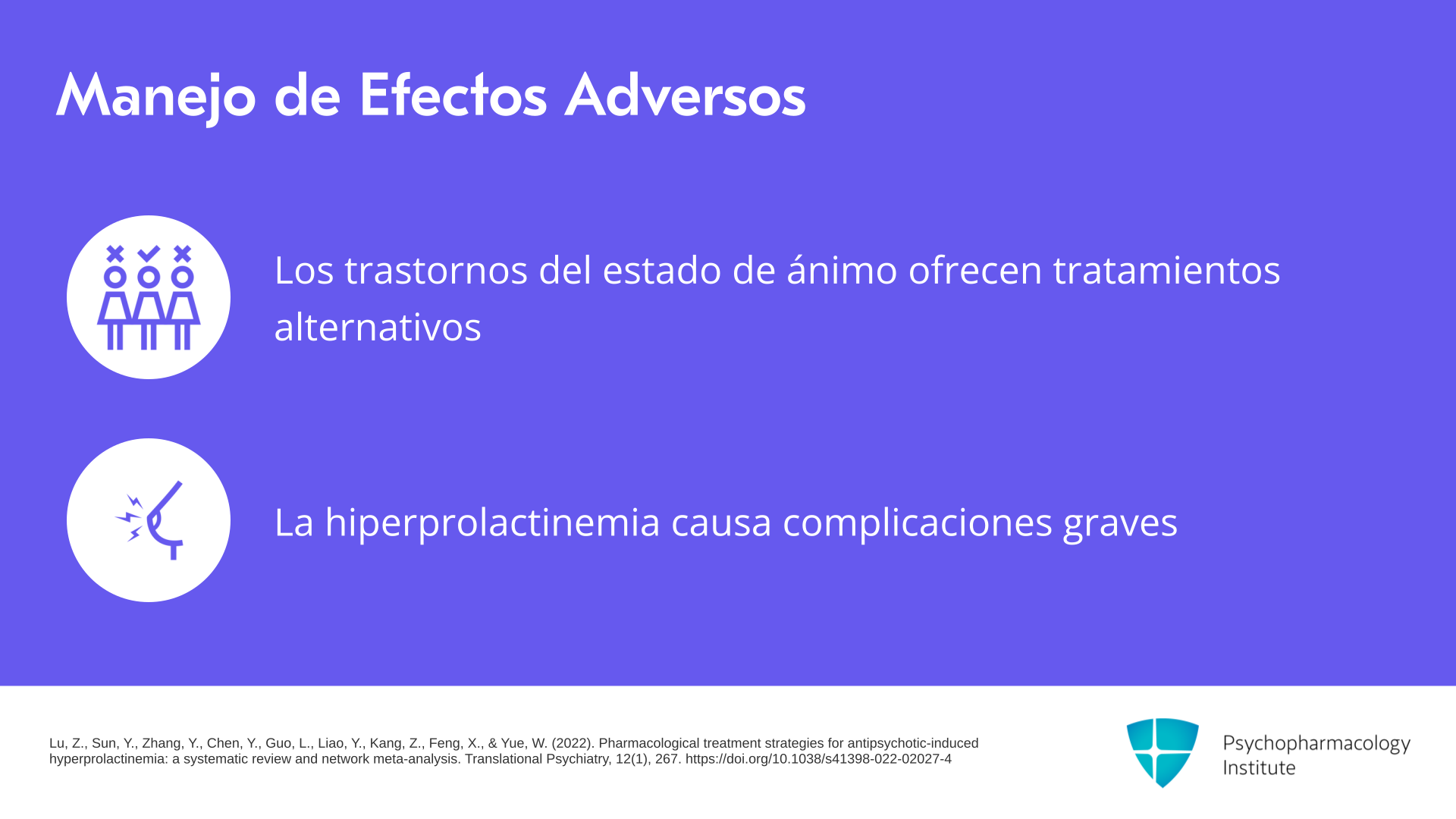 Manejo de Efectos Adversos

Los trastornos del estado de ánimo ofrecen tratamientos alternativos

La hiperprolactinemia causa complicaciones graves

Lu, Z., Sun, Y., Zhang, Y., Chen, Y., Guo, L., Liao, Y., Kang, Z., Feng, X., & Yue, W. (2022). Pharmacological treatment strategies for antipsychotic-induced hyperprolactinemia: a systematic review and network meta-analysis. Translational Psychiatry, 12(1), 267. https://doi.org/10.1038/s41398-022-02027-4

Psychopharmacology Institute